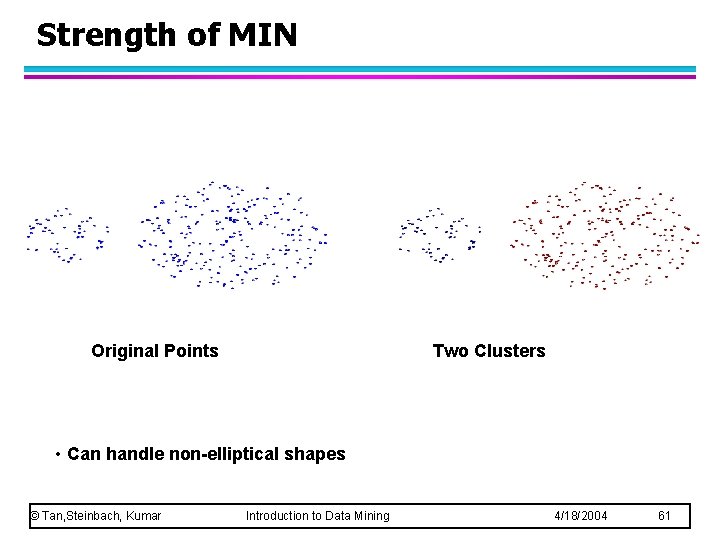 Strength of MIN

Original Points

Two Clusters

• Can handle non-elliptical shapes

© Tan,Steinbach, Kumar Introduction to Data Mining 4/18/2004 61